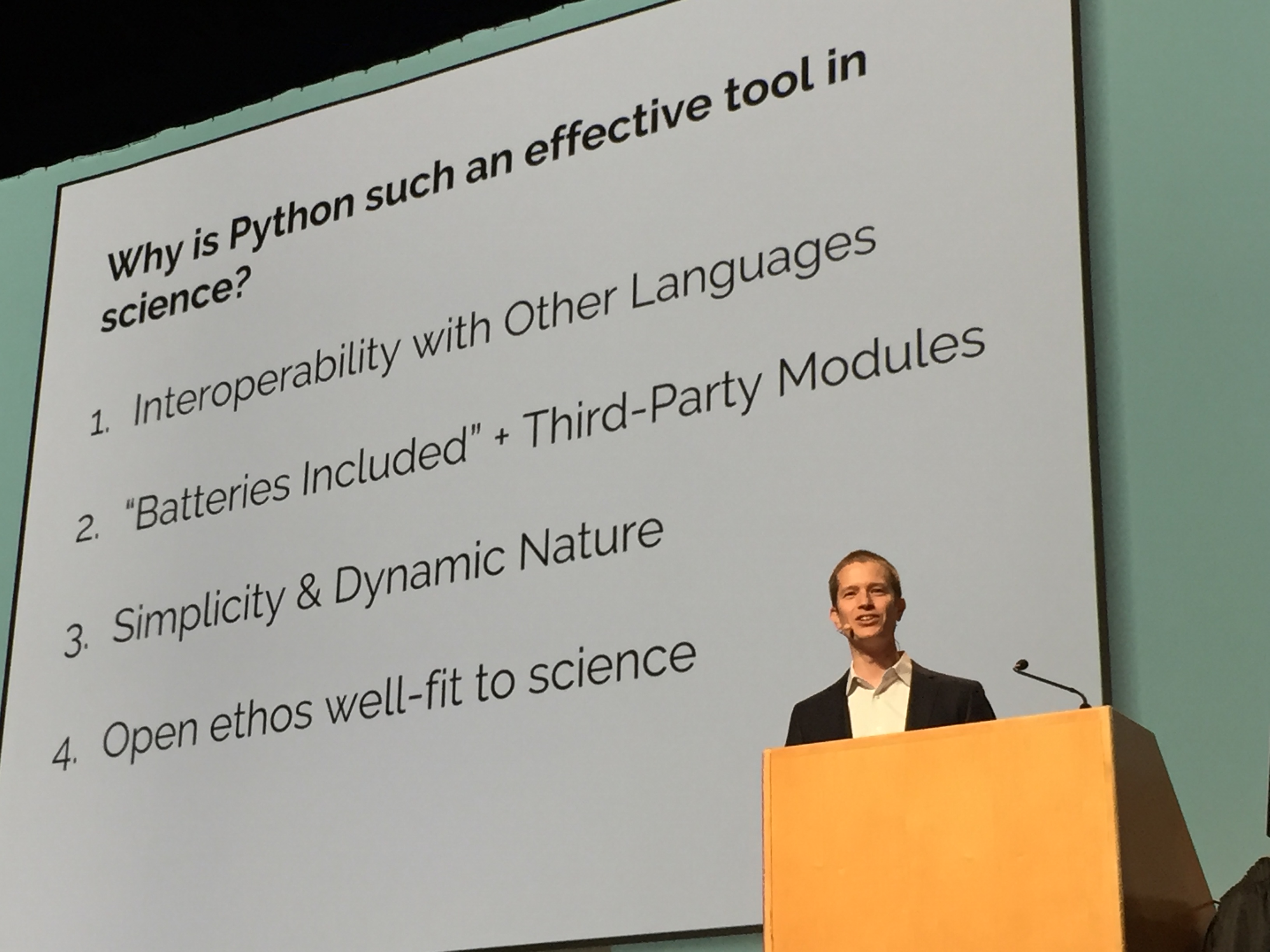 Why is Python such an effective tool in science?

1. Interoperability with Other Languages
2. "Batteries Included" + Third-Party Modules
3. Simplicity & Dynamic Nature
4. Open ethos well-fit to science